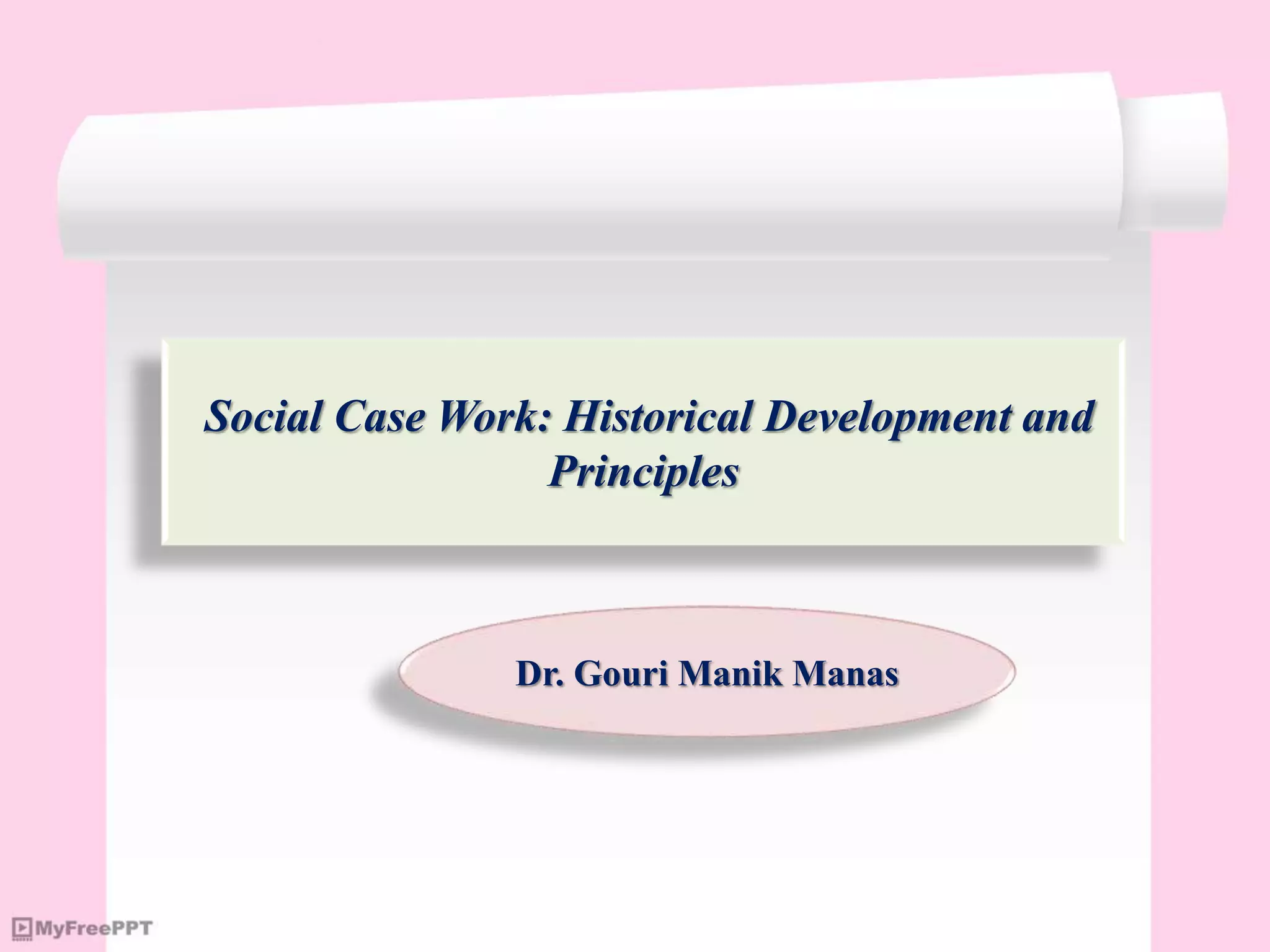 Social Case Work: Historical Development and Principles

Dr. Gouri Manik Manas

MyFreePPT